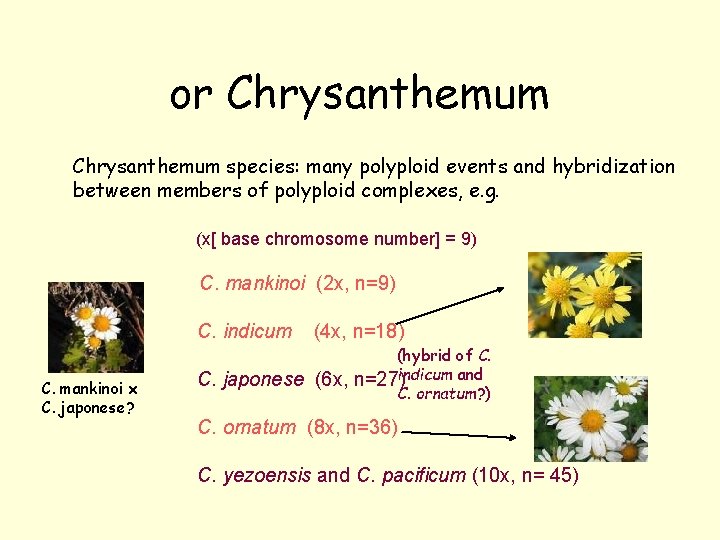 or Chrysanthemum

Chrysanthemum species: many polyploid events and hybridization between members of polyploid complexes, e.g.

(x[ base chromosome number] = 9)

C. mankinoi (2x, n=9)

C. indicum (4x, n=18)

C. japonese (6x, n=27)

(hybrid of C. indicum and C. ornatum?)

C. ornatum (8x, n=36)

C. yezoensis and C. pacificum (10x, n= 45)

C. mankinoi x C. japonese?